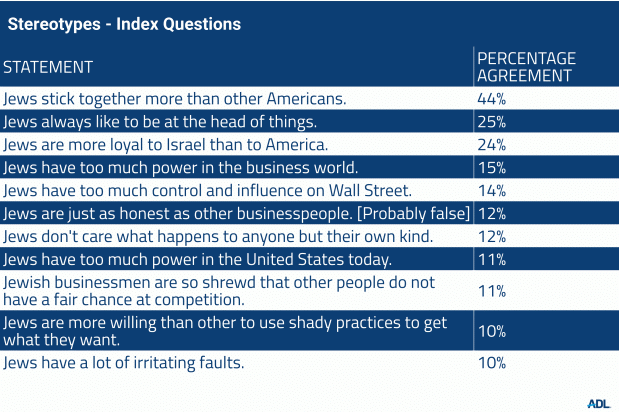 Stereotypes - Index Questions

| STATEMENT | PERCENTAGE AGREEMENT |
|---|---|
| Jews stick together more than other Americans. | 44% |
| Jews always like to be at the head of things. | 25% |
| Jews are more loyal to Israel than to America. | 24% |
| Jews have too much power in the business world. | 15% |
| Jews have too much control and influence on Wall Street. | 14% |
| Jews are just as honest as other businesspeople. [Probably false] | 12% |
| Jews don't care what happens to anyone but their own kind. | 12% |
| Jews have too much power in the United States today. | 11% |
| Jewish businessmen are so shrewd that other people do not have a fair chance at competition. | 11% |
| Jews are more willing than other to use shady practices to get what they want. | 10% |
| Jews have a lot of irritating faults. | 10% |

ADL